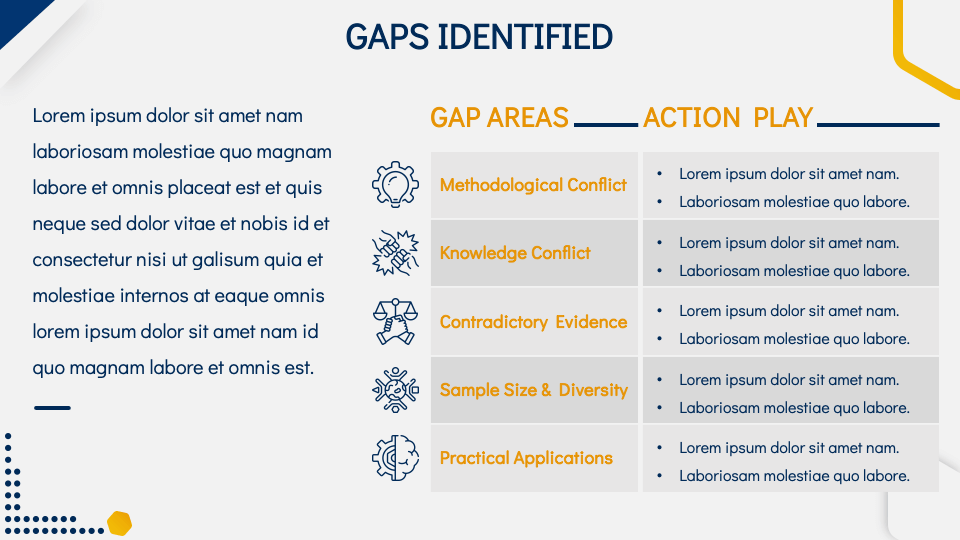 GAPS IDENTIFIED

Lorem ipsum dolor sit amet nam laboriosam molestiae quo magnam labore et omnis placeat est et quis neque sed dolor vitae et nobis id et consectetur nisi ut galisum quia et molestiae internos at eaque omnis lorem ipsum dolor sit amet nam id quo magnam labore et omnis est.

| GAP AREAS | ACTION PLAY |
|---|---|
| Methodological Conflict | • Lorem ipsum dolor sit amet nam. • Laboriosam molestiae quo labore. |
| Knowledge Conflict | • Lorem ipsum dolor sit amet nam. • Laboriosam molestiae quo labore. |
| Contradictory Evidence | • Lorem ipsum dolor sit amet nam. • Laboriosam molestiae quo labore. |
| Sample Size & Diversity | • Lorem ipsum dolor sit amet nam. • Laboriosam molestiae quo labore. |
| Practical Applications | • Lorem ipsum dolor sit amet nam. • Laboriosam molestiae quo labore. |